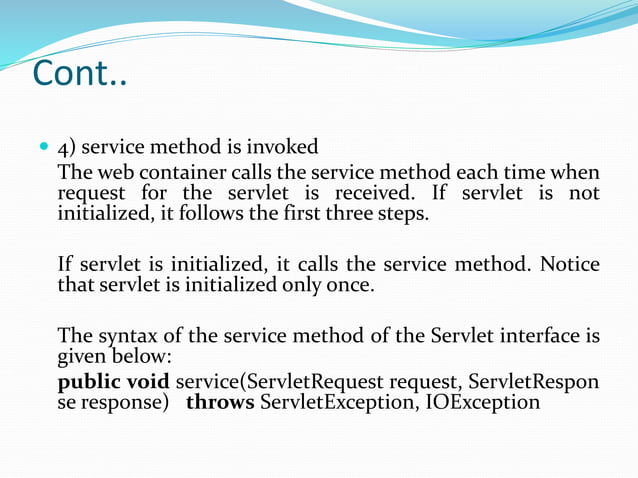 Cont..

4) service method is invoked
The web container calls the service method each time when request for the servlet is received. If servlet is not initialized, it follows the first three steps.

If servlet is initialized, it calls the service method. Notice that servlet is initialized only once.

The syntax of the service method of the Servlet interface is given below:
public void service(ServletRequest request, ServletRespon se response) throws ServletException, IOException